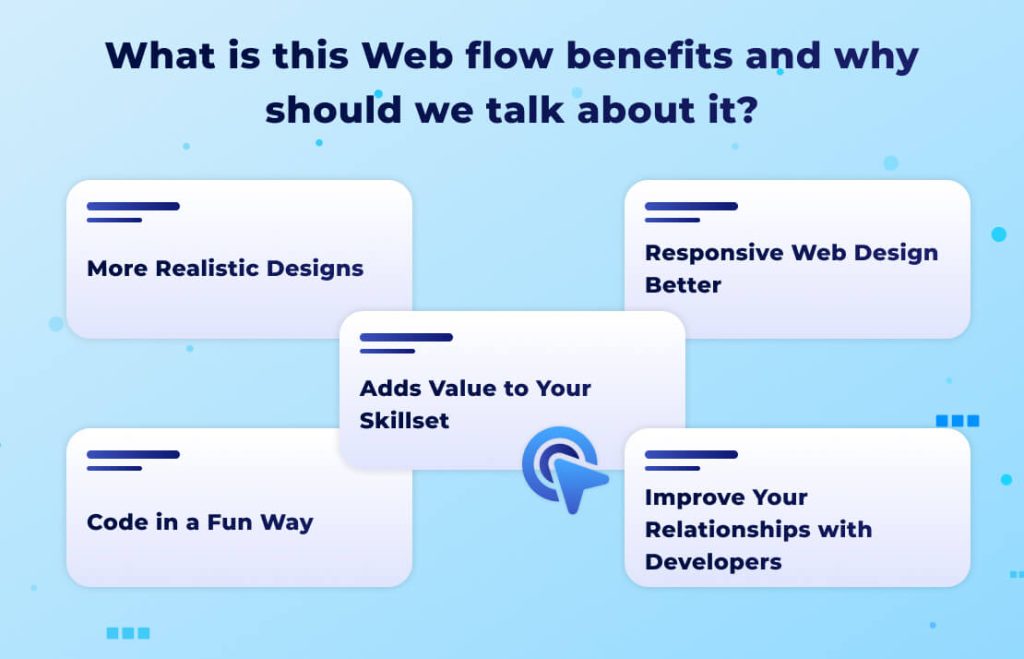 What is this Web flow benefits and why should we talk about it?

More Realistic Designs

Responsive Web Design Better

Adds Value to Your Skillset

Code in a Fun Way

Improve Your Relationships with Developers